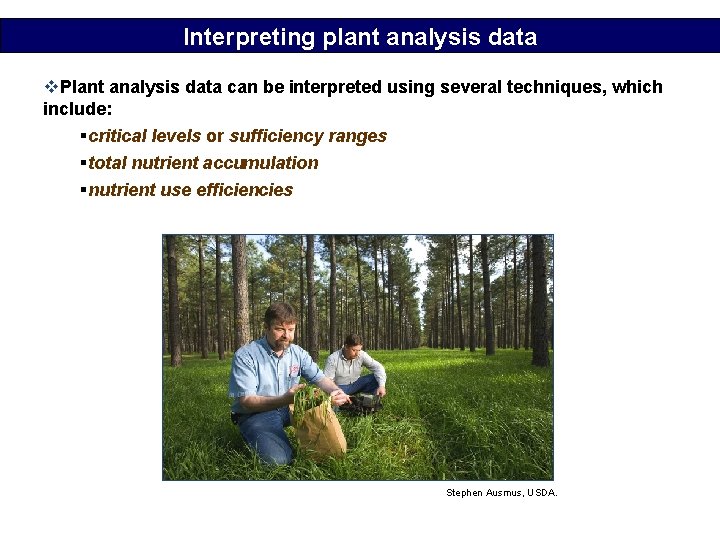 Interpreting plant analysis data

❖Plant analysis data can be interpreted using several techniques, which include:

▪critical levels or sufficiency ranges

▪total nutrient accumulation

▪nutrient use efficiencies

Stephen Ausmus, USDA.